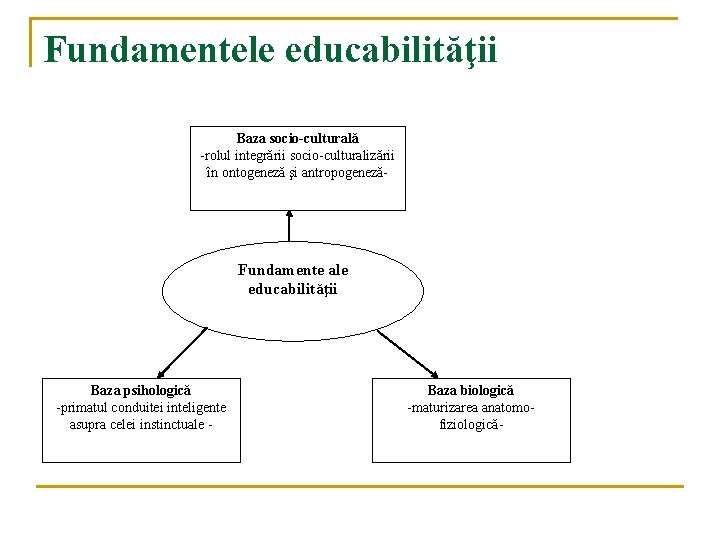 Fundamentele educabilităţii

Baza socio-culturală
-rolul integrării socio-culturalizării în ontogeneză şi antropogeneză-

Fundamente ale educabilităţii

Baza psihologică
-primatul conduitei inteligente asupra celei instinctuale -

Baza biologică
-maturizarea anatomo-fiziologică-